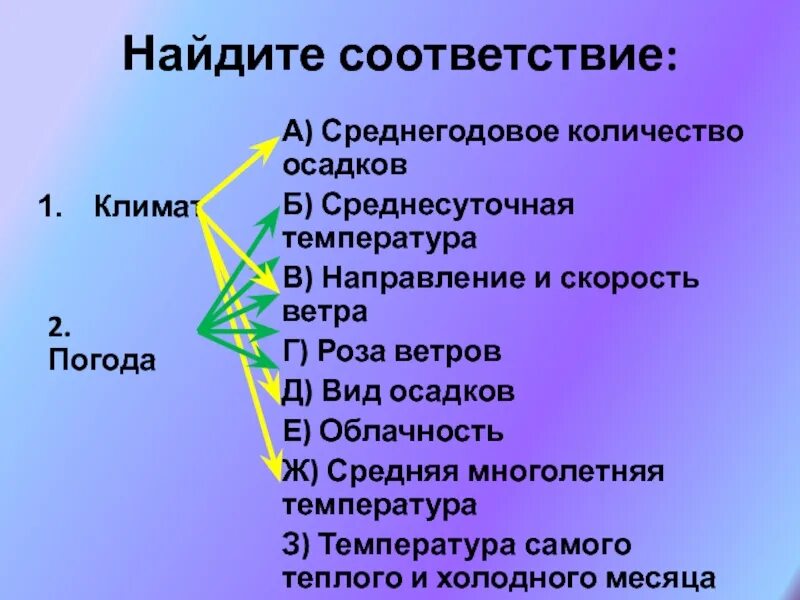 Найдите соответствие:

1. Климат

2. Погода

А) Среднегодовое количество осадков

Б) Среднесуточная температура

В) Направление и скорость ветра

Г) Роза ветров

Д) Вид осадков

Е) Облачность

Ж) Средняя многолетняя температура

З) Температура самого теплого и холодного месяца